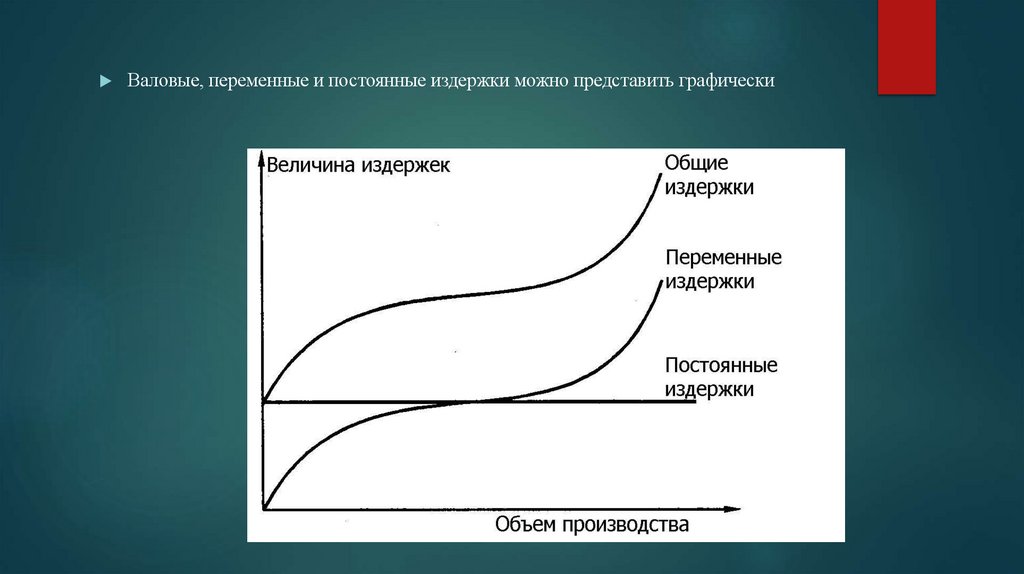 Валовые, переменные и постоянные издержки можно представить графически

Величина издержек

Общие издержки

Переменные издержки

Постоянные издержки

Объем производства